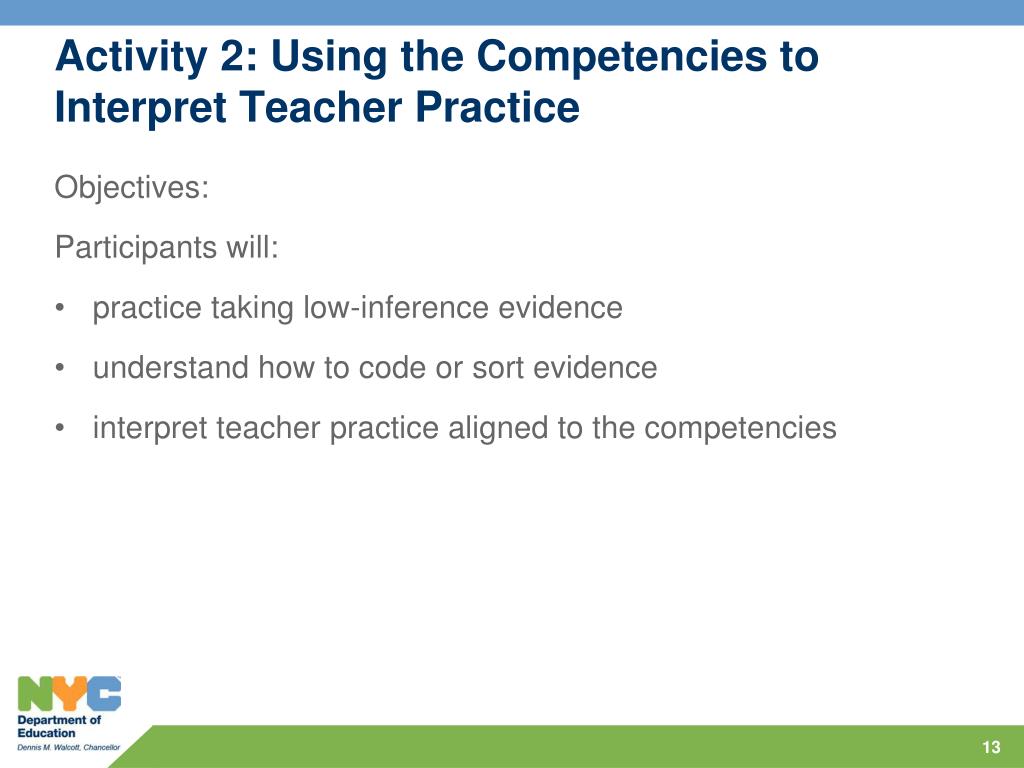 Activity 2: Using the Competencies to Interpret Teacher Practice

Objectives:

Participants will:

• practice taking low-inference evidence

• understand how to code or sort evidence

• interpret teacher practice aligned to the competencies

NYC
Department of Education
Dennis M. Walcott, Chancellor

13